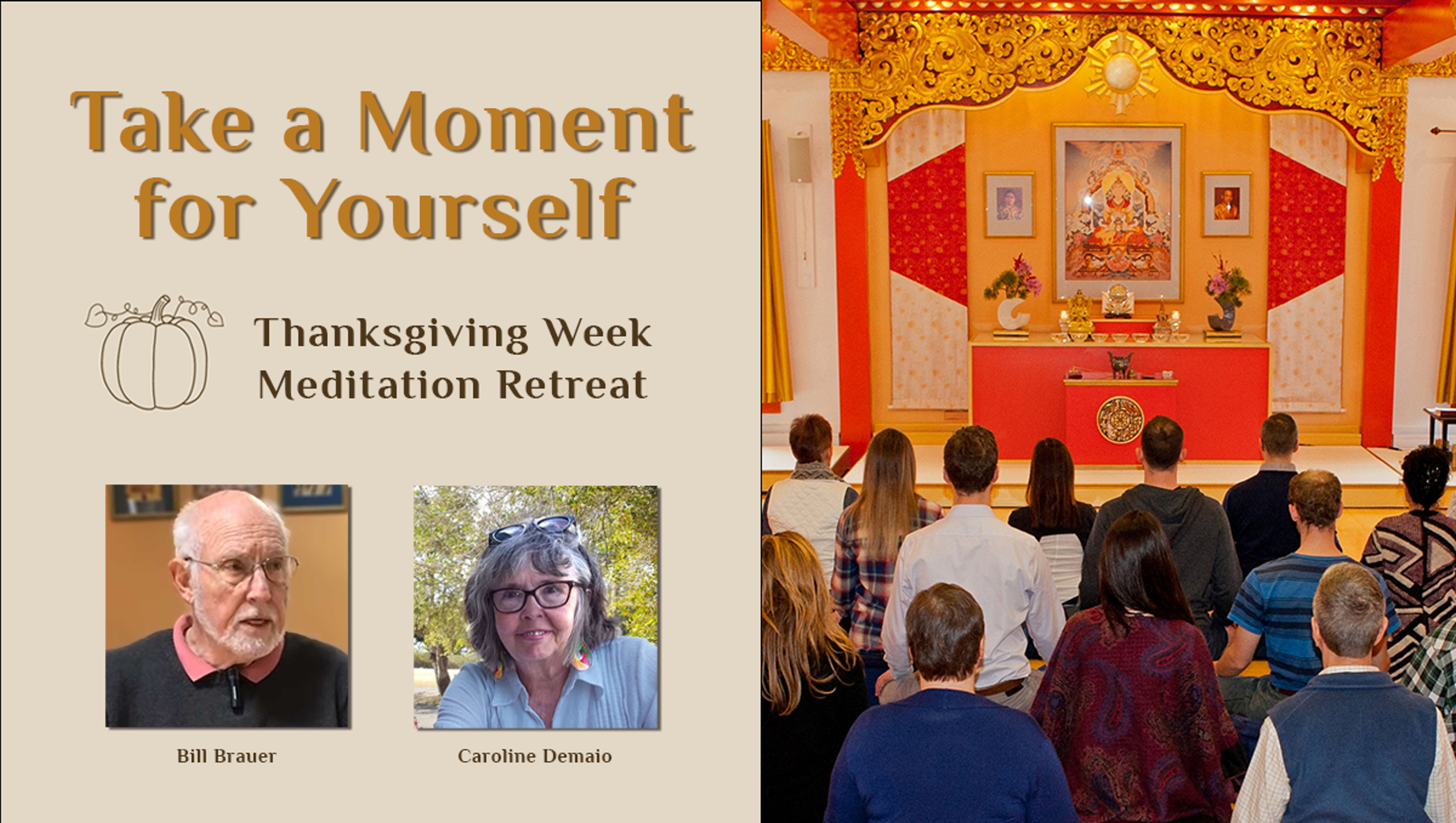 Take a Moment for Yourself

Thanksgiving Week Meditation Retreat

Bill Brauer

Caroline Demaio